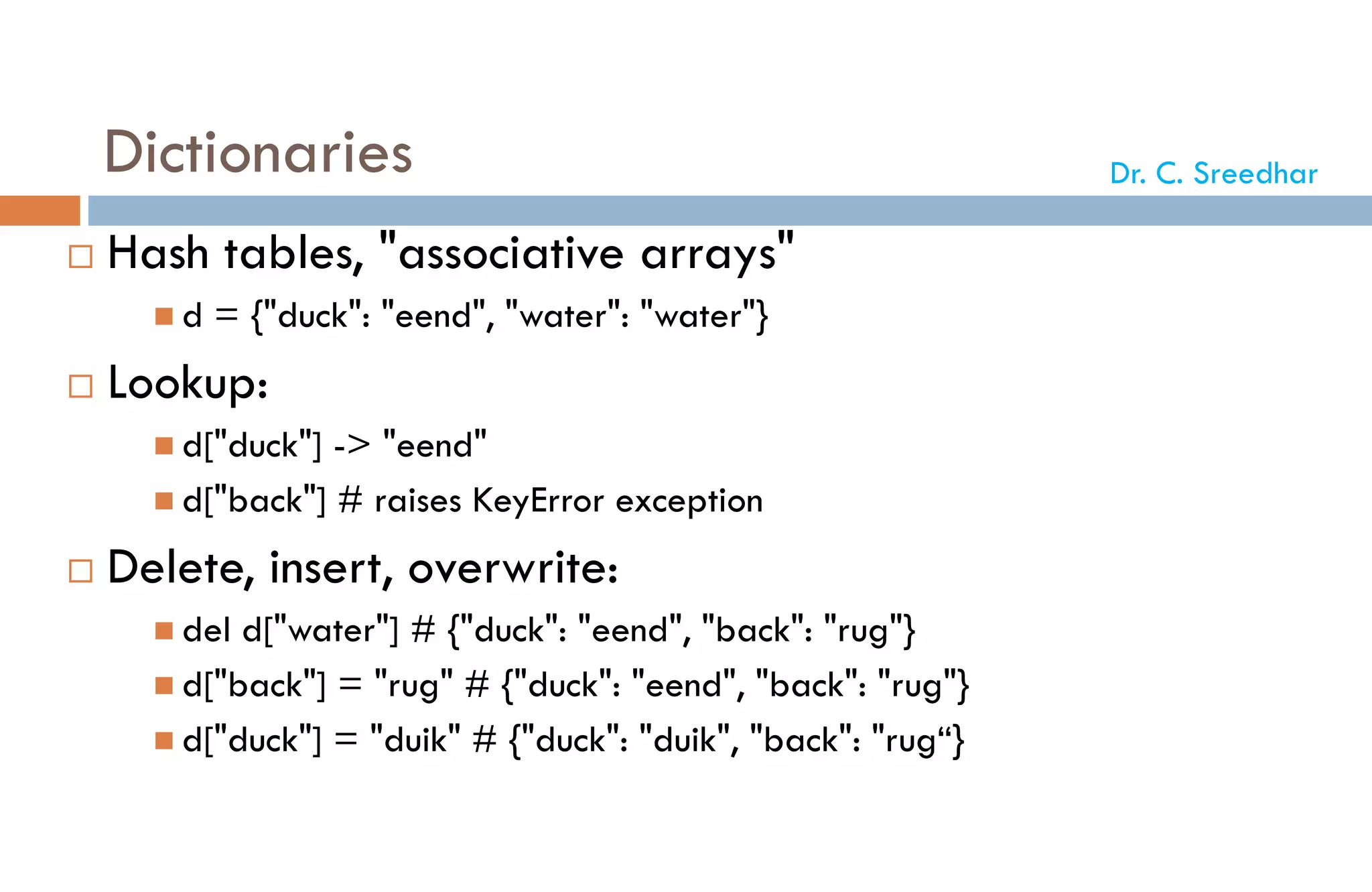 Dictionaries

Dr. C. Sreedhar

Hash tables, "associative arrays"

d = {"duck": "eend", "water": "water"}

Lookup:

d["duck"] -> "eend"

d["back"] # raises KeyError exception

Delete, insert, overwrite:

del d["water"] # {"duck": "eend", "back": "rug"}

d["back"] = "rug" # {"duck": "eend", "back": "rug"}

d["duck"] = "duik" # {"duck": "duik", "back": "rug“}